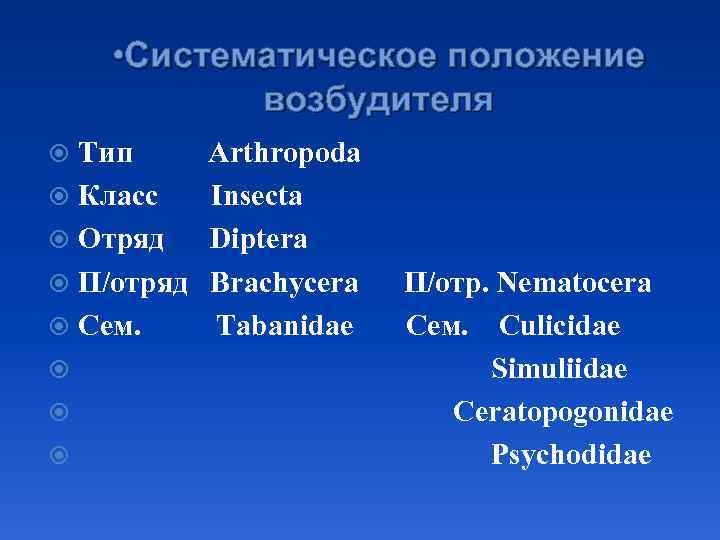 •Систематическое положение возбудителя

Тип Arthropoda

Класс Insecta

Отряд Diptera

П/отряд Brachycera П/отр. Nematocera

Сем. Tabanidae Сем. Culicidae

Simuliidae

Ceratopogonidae

Psychodidae